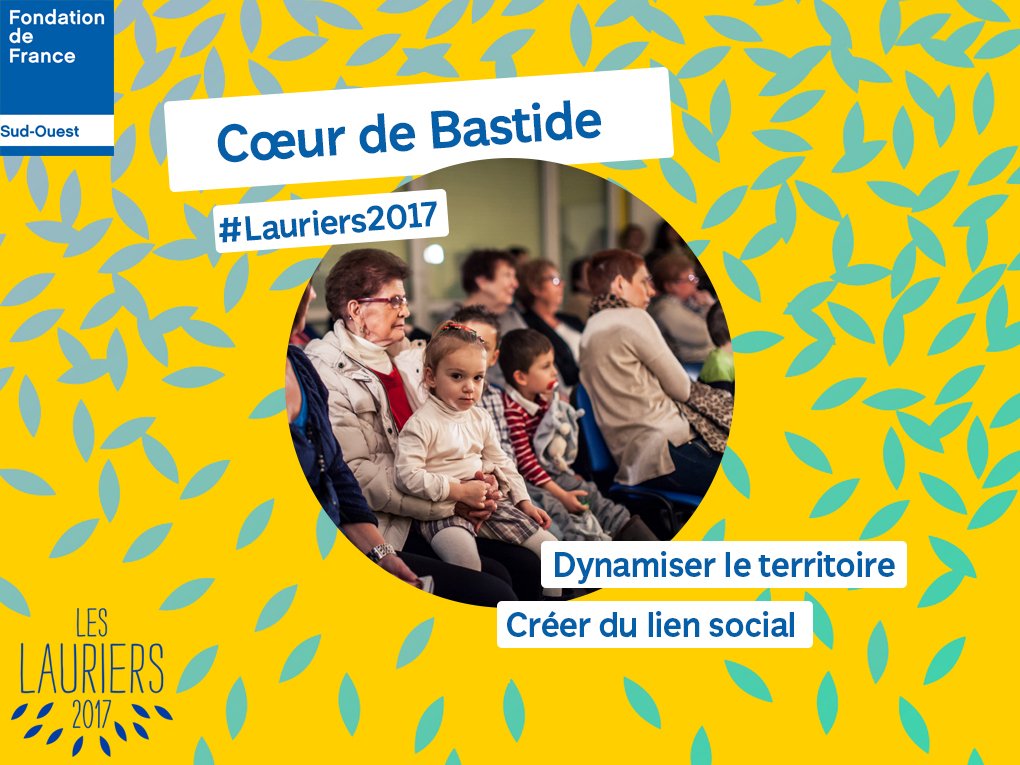 Fondation de France

Sud-Ouest

Cœur de Bastide

#Lauriers2017

Dynamiser le territoire

Créer du lien social

LES LAURIERS 2017